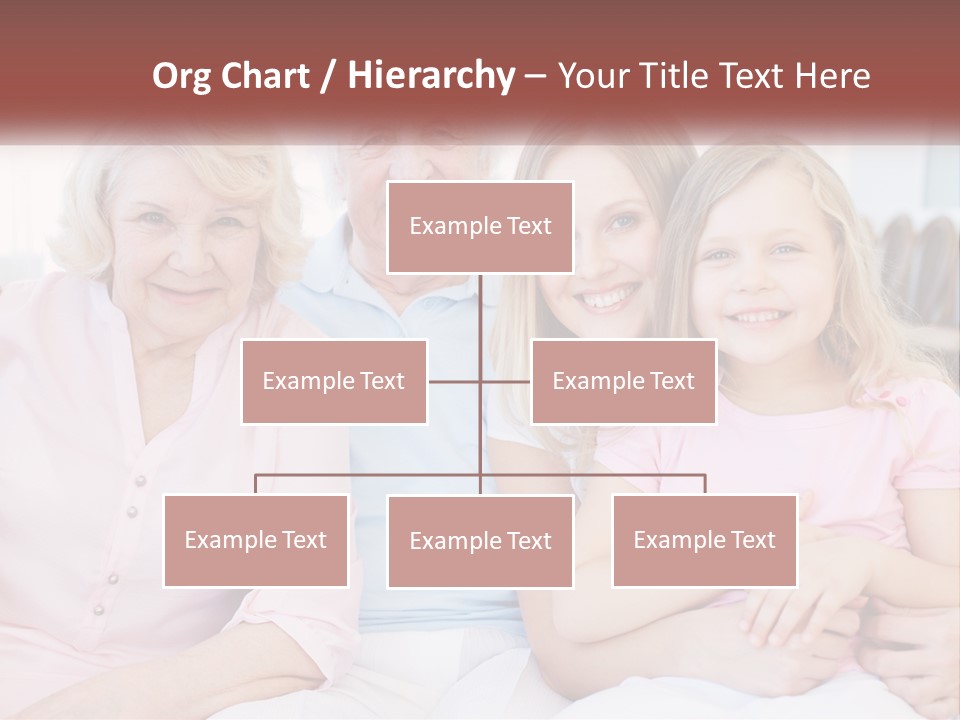 Org Chart / Hierarchy – Your Title Text Here

Example Text

Example Text

Example Text

Example Text

Example Text

Example Text